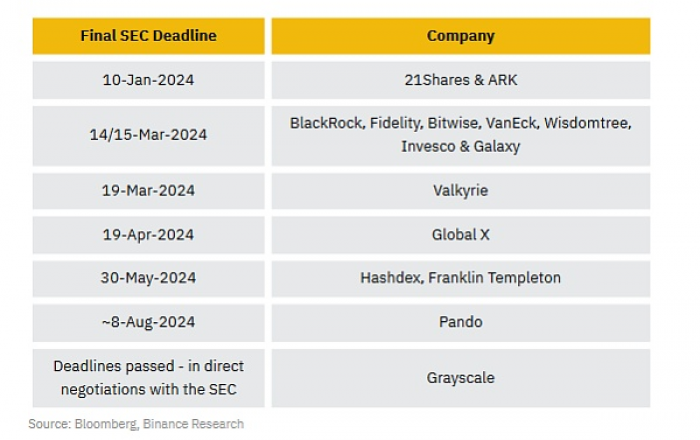 | Final SEC Deadline | Company |
|---|---|
| 10-Jan-2024 | 21Shares & ARK |
| 14/15-Mar-2024 | BlackRock, Fidelity, Bitwise, VanEck, Wisdomtree, Invesco & Galaxy |
| 19-Mar-2024 | Valkyrie |
| 19-Apr-2024 | Global X |
| 30-May-2024 | Hashdex, Franklin Templeton |
| ~8-Aug-2024 | Pando |
| Deadlines passed - in direct negotiations with the SEC | Grayscale |

Source: Bloomberg, Binance Research